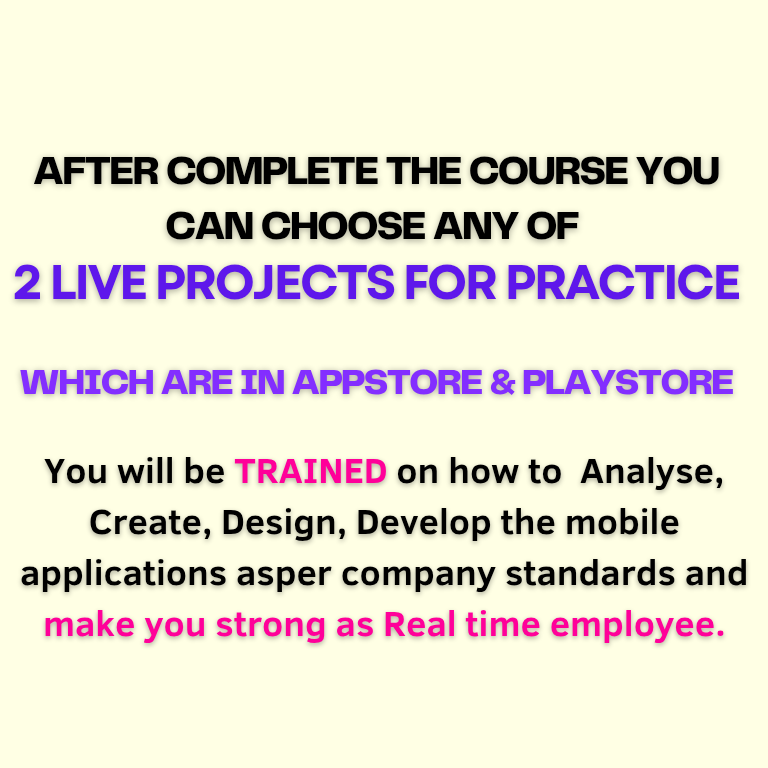 AFTER COMPLETE THE COURSE YOU CAN CHOOSE ANY OF
2 LIVE PROJECTS FOR PRACTICE

WHICH ARE IN APPSTORE & PLAYSTORE

You will be TRAINED on how to Analyse, Create, Design, Develop the mobile applications asper company standards and make you strong as Real time employee.